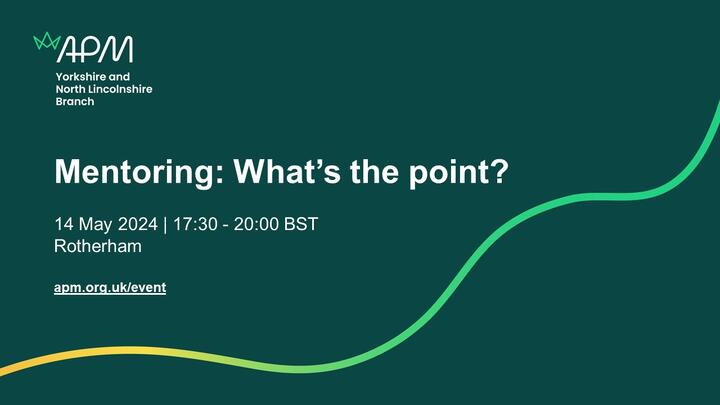 APM
Yorkshire and North Lincolnshire Branch

Mentoring: What's the point?

14 May 2024 | 17:30 - 20:00 BST
Rotherham

apm.org.uk/event